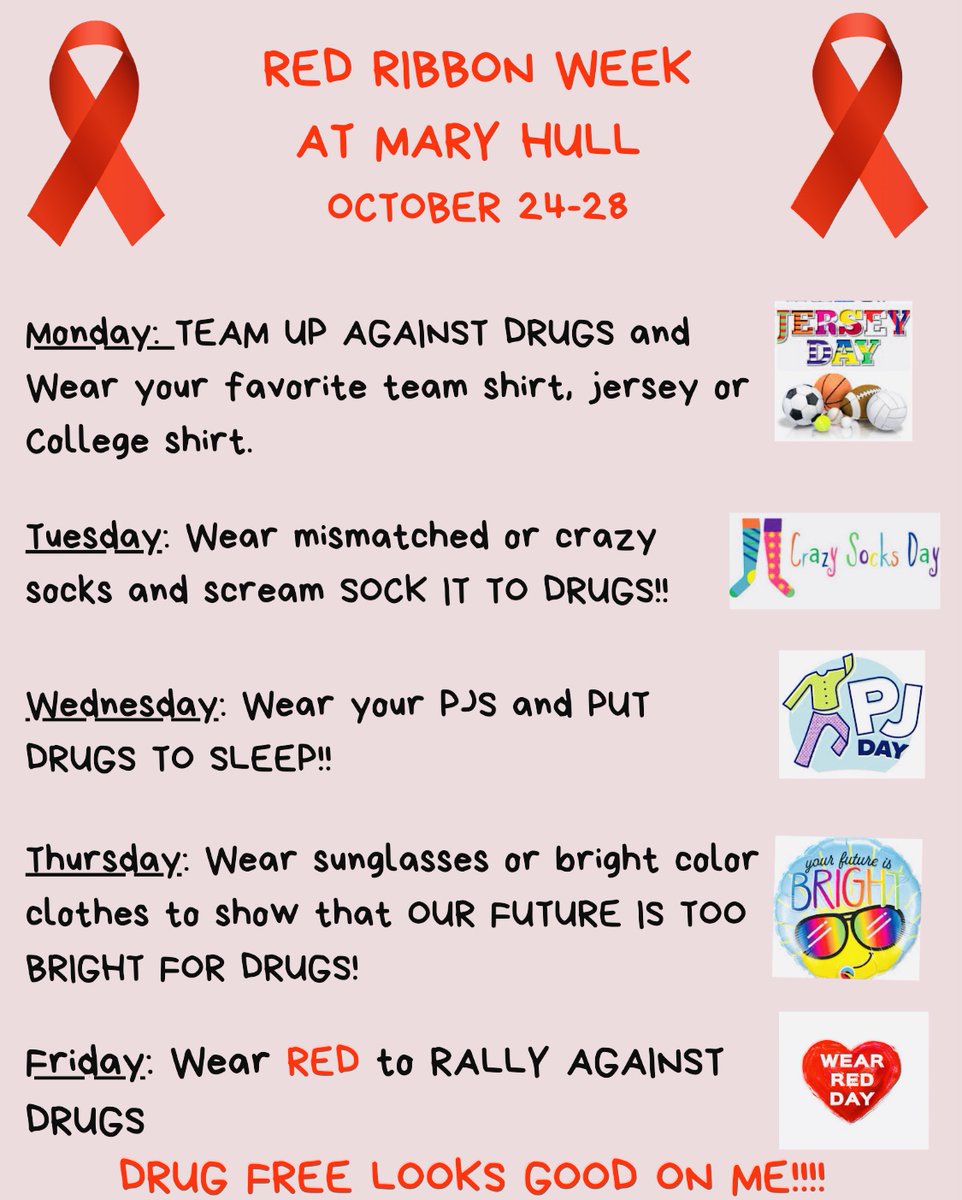 RED RIBBON WEEK AT MARY HULL
OCTOBER 24-28

Monday: TEAM UP AGAINST DRUGS and Wear your favorite team shirt, jersey or College shirt.

JERSEY DAY

Tuesday: Wear mismatched or crazy socks and scream SOCK IT TO DRUGS!!

Crazy Socks Day

Wednesday: Wear your PJS and PUT DRUGS TO SLEEP!!

PJ DAY

Thursday: Wear sunglasses or bright color clothes to show that OUR FUTURE IS TOO BRIGHT FOR DRUGS!

your future is BRIGHT

Friday: Wear RED to RALLY AGAINST DRUGS

WEAR RED DAY

DRUG FREE LOOKS GOOD ON ME!!!!